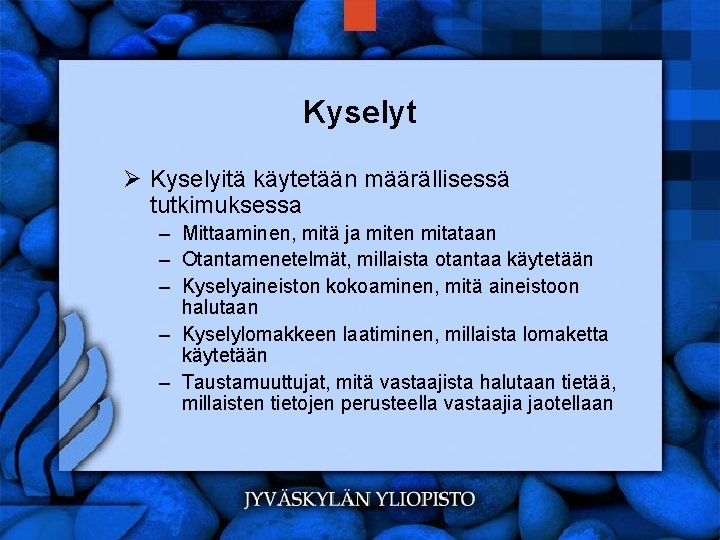 Kyselyt

➢ Kyselyitä käytetään määrällisessä tutkimuksessa
– Mittaaminen, mitä ja miten mitataan
– Otantamenetelmät, millaista otantaa käytetään
– Kyselyaineiston kokoaminen, mitä aineistoon halutaan
– Kyselylomakkeen laatiminen, millaista lomaketta käytetään
– Taustamuuttujat, mitä vastaajista halutaan tietää, millaisten tietojen perusteella vastaajia jaotellaan

JYVÄSKYLÄN YLIOPISTO